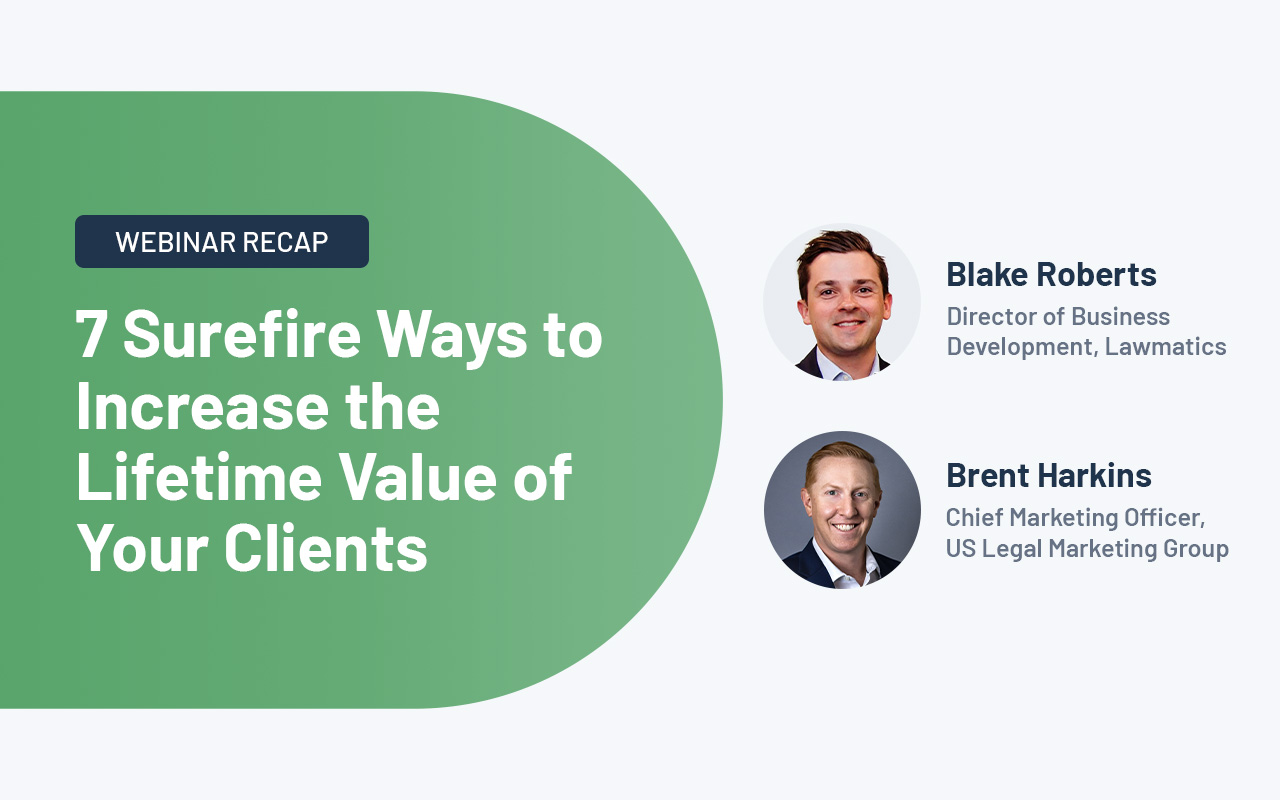 WEBINAR RECAP

7 Surefire Ways to Increase the Lifetime Value of Your Clients

Blake Roberts
Director of Business Development, Lawmatics

Brent Harkins
Chief Marketing Officer, US Legal Marketing Group